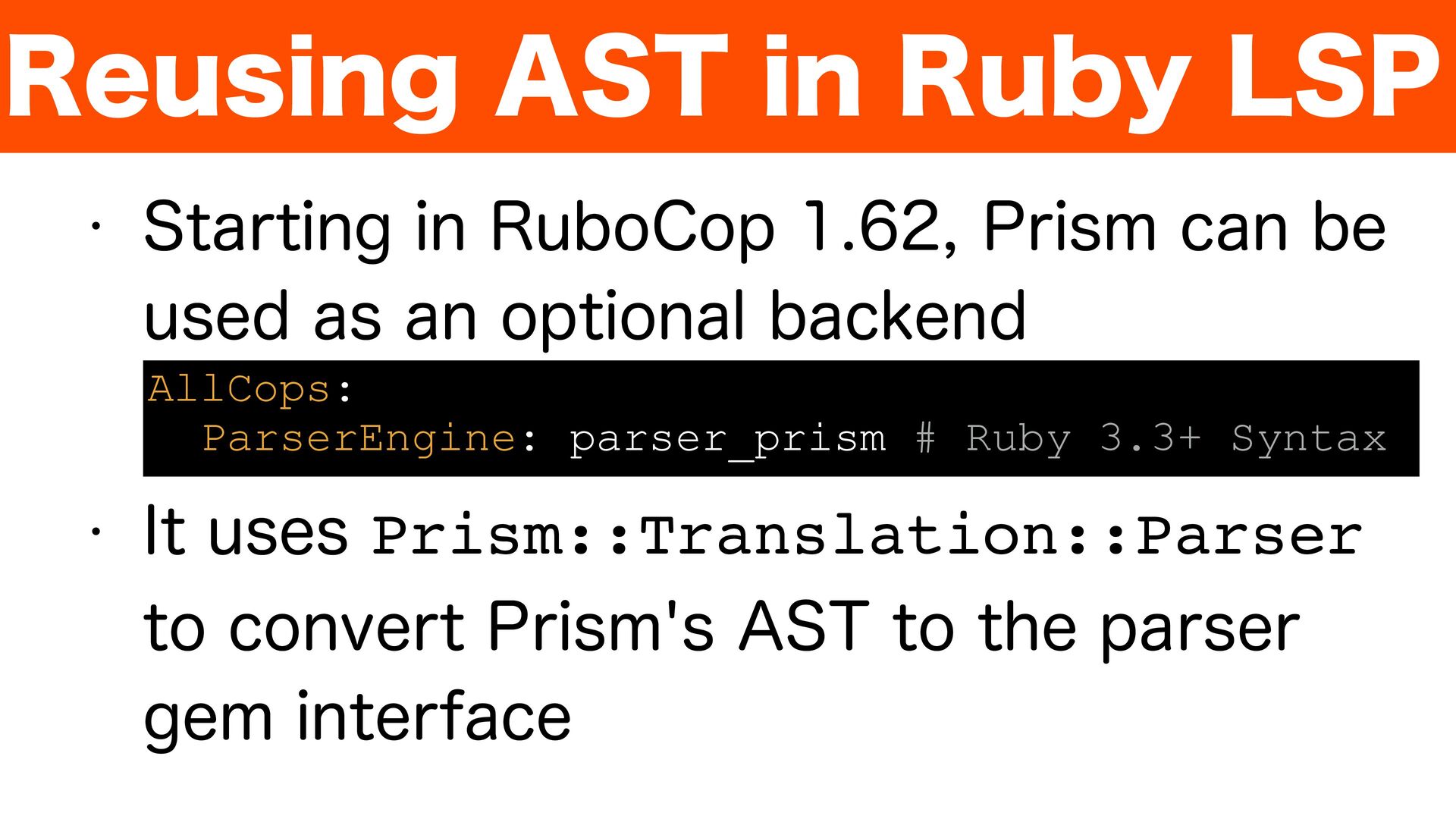 Reusing AST in Ruby LSP

• Starting in RuboCop 1.62, Prism can be used as an optional backend

AllCops:
  ParserEngine: parser_prism # Ruby 3.3+ Syntax

• It uses Prism::Translation::Parser to convert Prism's AST to the parser gem interface